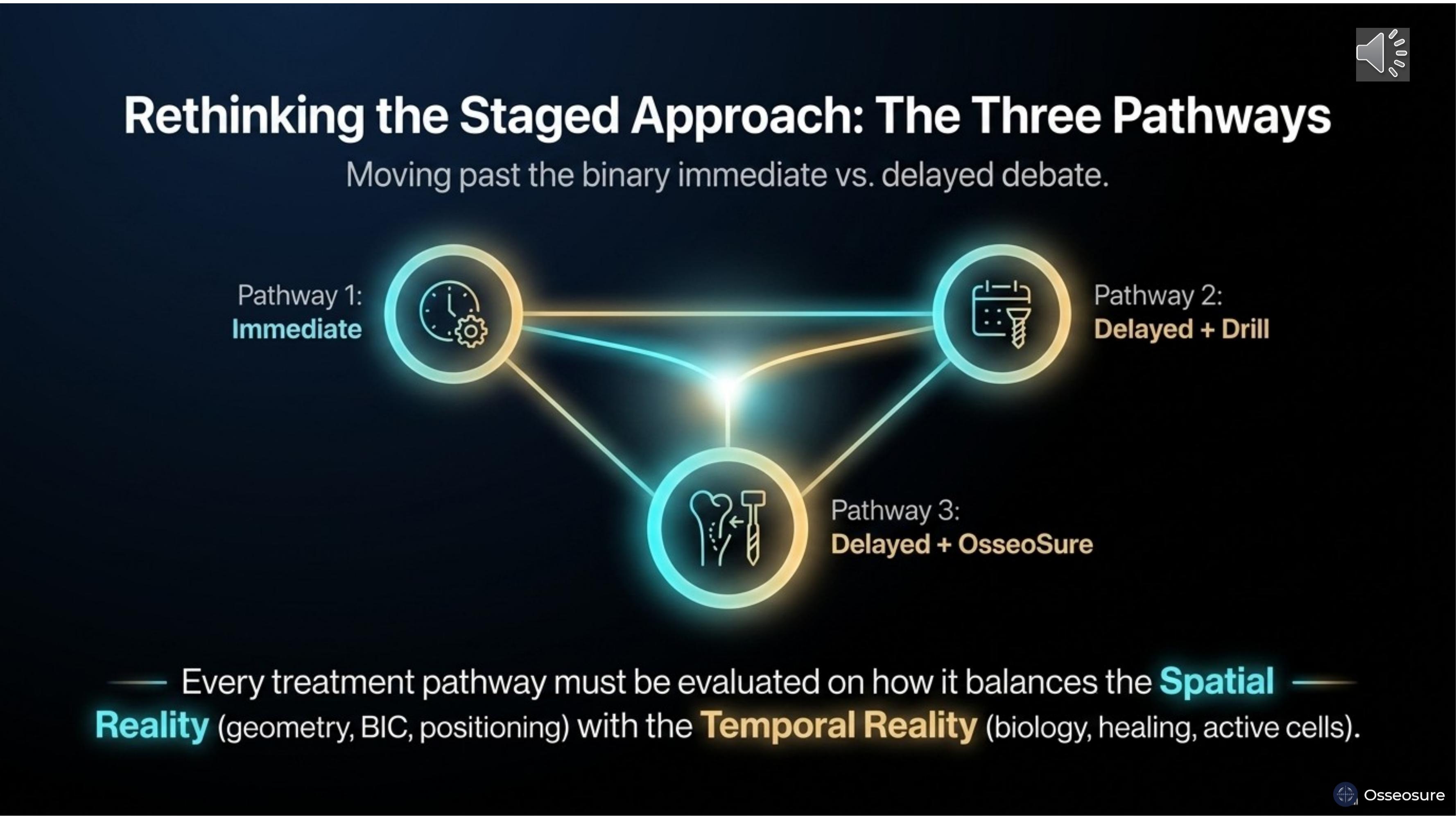 Rethinking the Staged Approach: The Three Pathways

Moving past the binary immediate vs. delayed debate.

Pathway 1:
Immediate

Pathway 2:
Delayed + Drill

Pathway 3:
Delayed + OsseoSure

Every treatment pathway must be evaluated on how it balances the Spatial Reality (geometry, BIC, positioning) with the Temporal Reality (biology, healing, active cells).

Osseosure